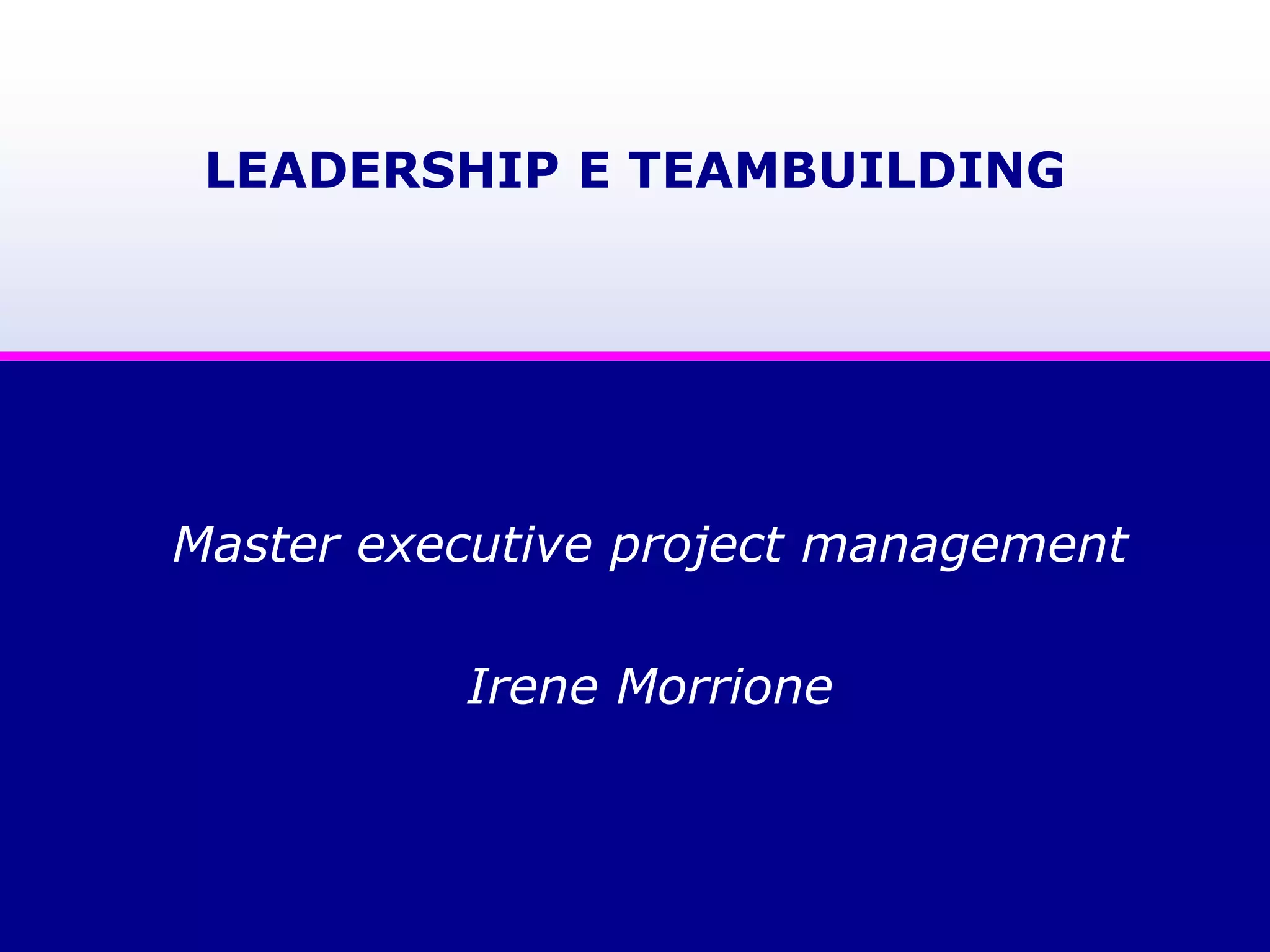 LEADERSHIP E TEAMBUILDING

Master executive project management

Irene Morrione